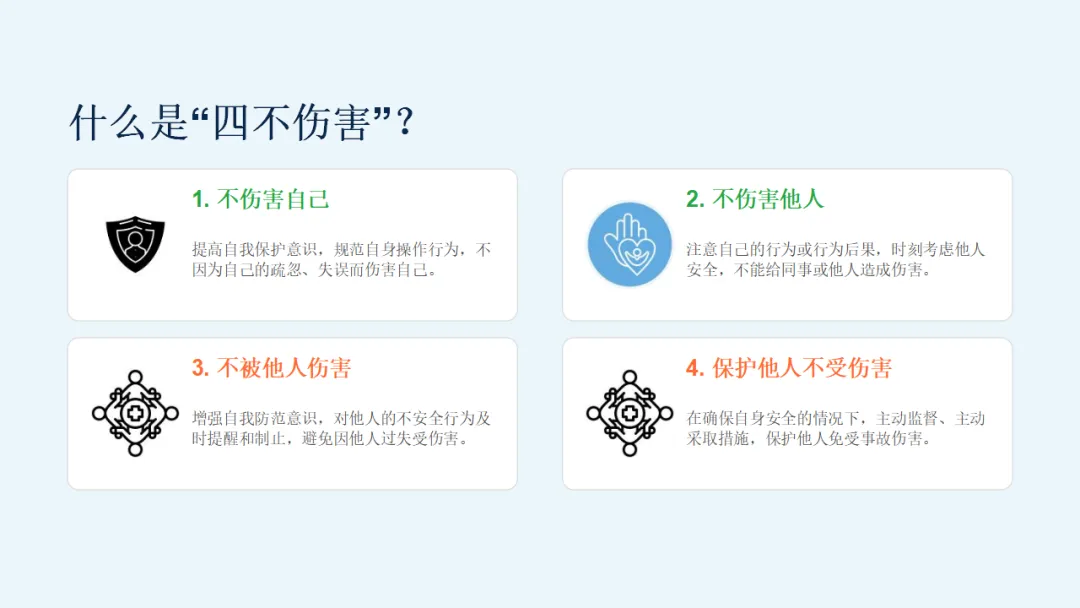 什么是“四不伤害”？

1. 不伤害自己

提高自我保护意识，规范自身操作行为，不因为自己的疏忽、失误而伤害自己。

2. 不伤害他人

注意自己的行为或行为后果，时刻考虑他人安全，不能给同事或他人造成伤害。

3. 不被他人伤害

增强自我防范意识，对他人的不安全行为及时提醒和制止，避免因他人过失受伤害。

4. 保护他人不受伤害

在确保自身安全的情况下，主动监督、主动采取措施，保护他人免受事故伤害。